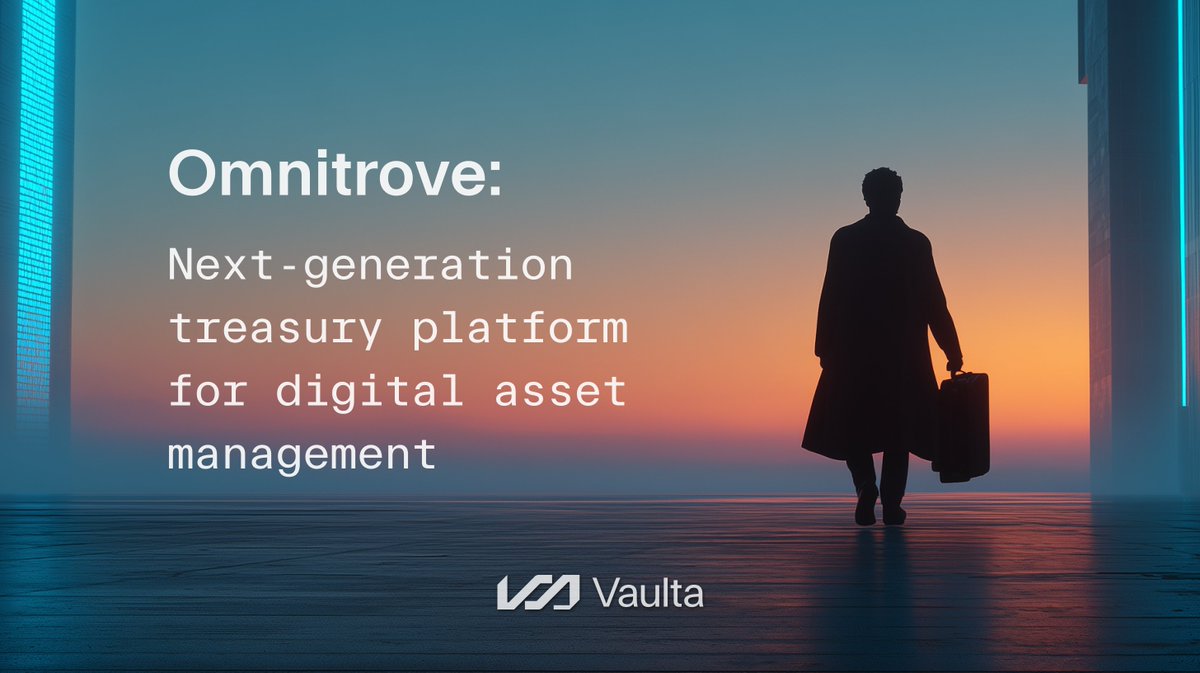 Omnitrove:

Next-generation treasury platform for digital asset management

Vaulta